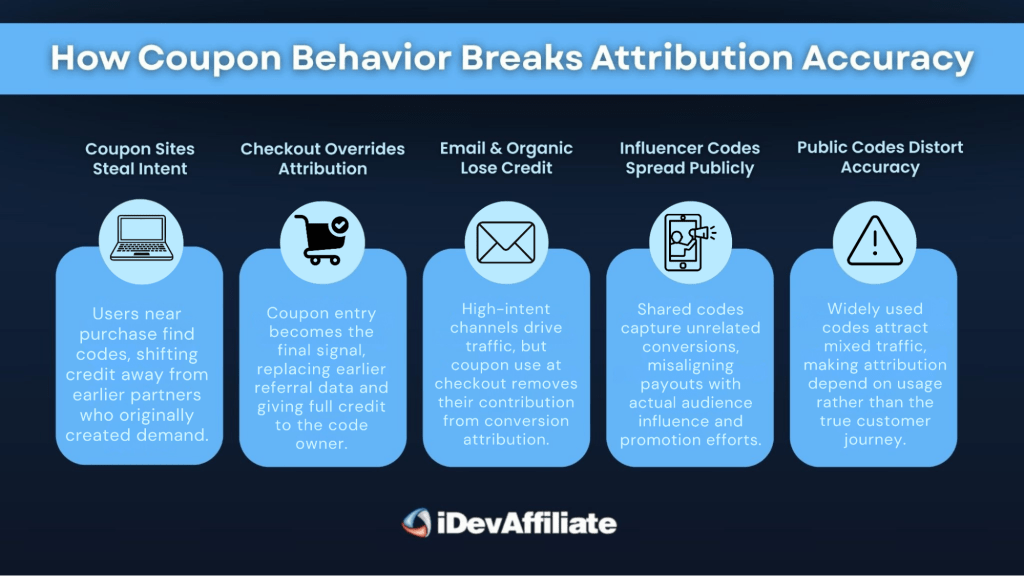 How Coupon Behavior Breaks Attribution Accuracy

Coupon Sites Steal Intent

Users near purchase find codes, shifting credit away from earlier partners who originally created demand.

Checkout Overrides Attribution

Coupon entry becomes the final signal, replacing earlier referral data and giving full credit to the code owner.

Email & Organic Lose Credit

High-intent channels drive traffic, but coupon use at checkout removes their contribution from conversion attribution.

Influencer Codes Spread Publicly

Shared codes capture unrelated conversions, misaligning payouts with actual audience influence and promotion efforts.

Public Codes Distort Accuracy

Widely used codes attract mixed traffic, making attribution depend on usage rather than the true customer journey.

iDevAffiliate